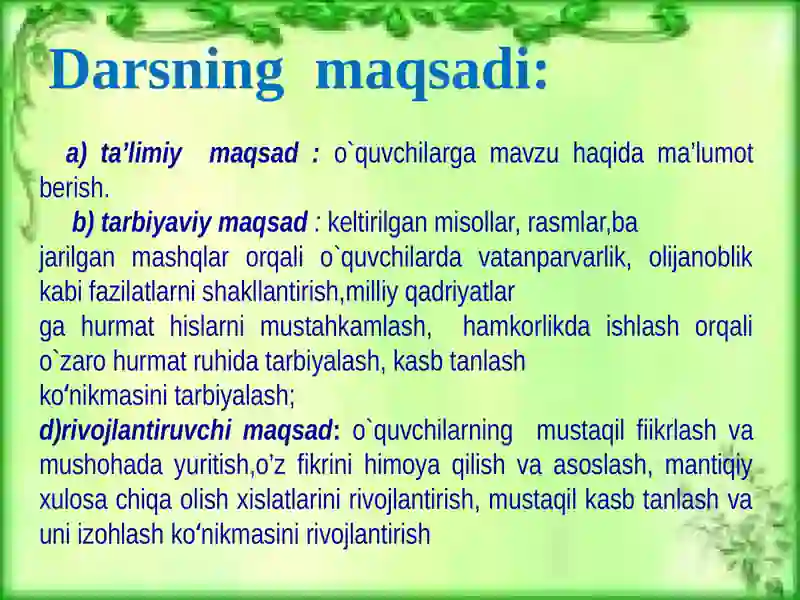 Darsning maqsadi:

a) ta’limiy maqsad : o`quvchilarga mavzu haqida ma’lumot berish.

b) tarbiyaviy maqsad : keltirilgan misollar, rasmlar,ba jarilgan mashqlar orqali o`quvchilarda vatanparvarlik, olijanoblik kabi fazilatlarni shakllantirish,milliy qadriyatlar ga hurmat hislarni mustahkamlash, hamkorlikda ishlash orqali o`zaro hurmat ruhida tarbiyalash, kasb tanlash ko‘nikmasini tarbiyalash;

d)rivojlantiruvchi maqsad: o`quvchilarning mustaqil fiikrlash va mushohada yuritish,o’z fikrini himoya qilish va asoslash, mantiqiy xulosa chiqa olish xislatlarini rivojlantirish, mustaqil kasb tanlash va uni izohlash ko‘nikmasini rivojlantirish